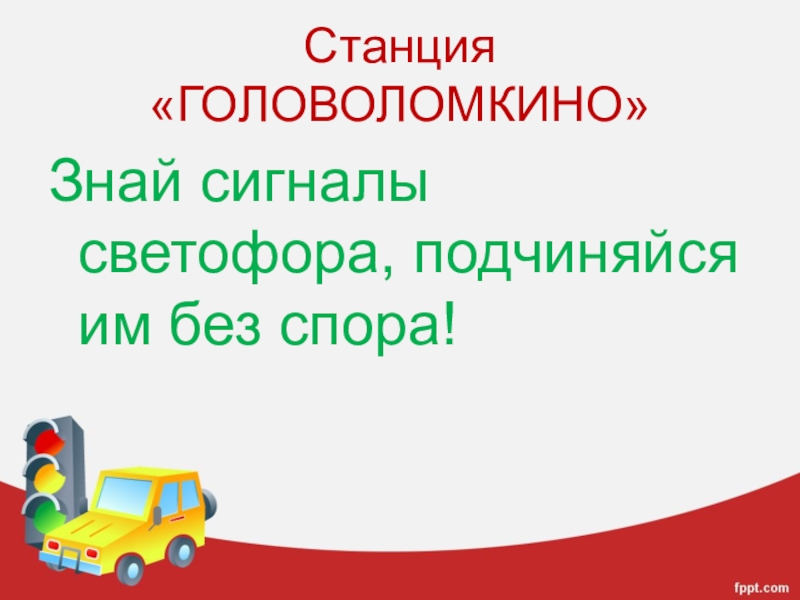 Станция «ГОЛОВОЛОМКИНО»

Знай сигналы светофора, подчиняйся им без спора!

fppt.com